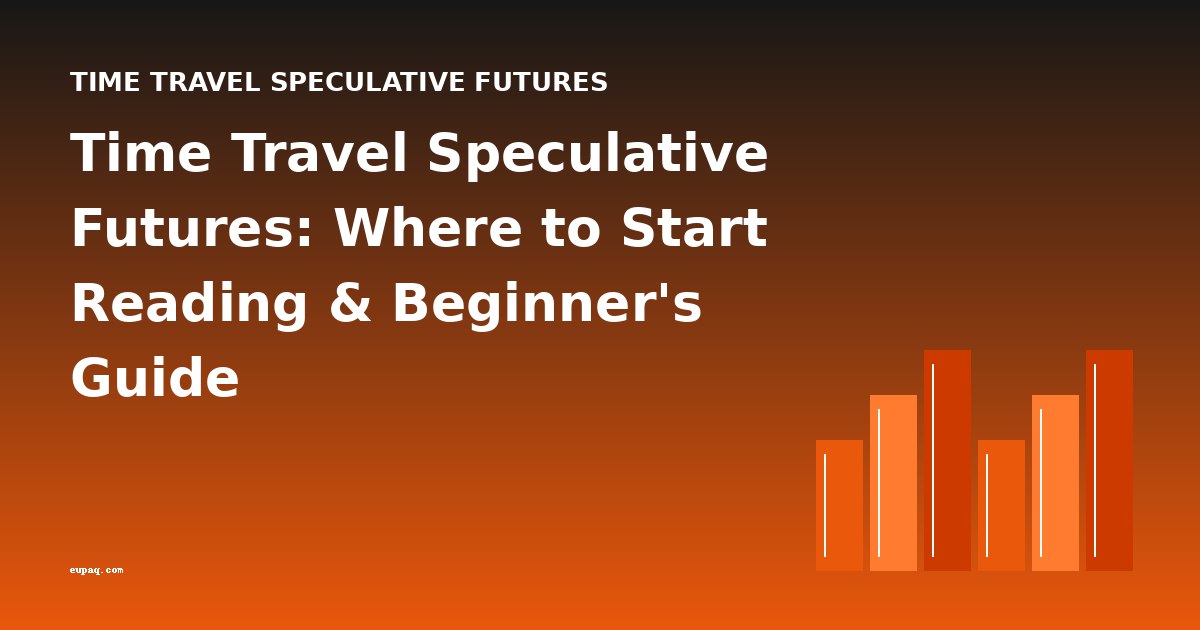 TIME TRAVEL SPECULATIVE FUTURES

Time Travel Speculative Futures: Where to Start Reading & Beginner's Guide

eupaq.com